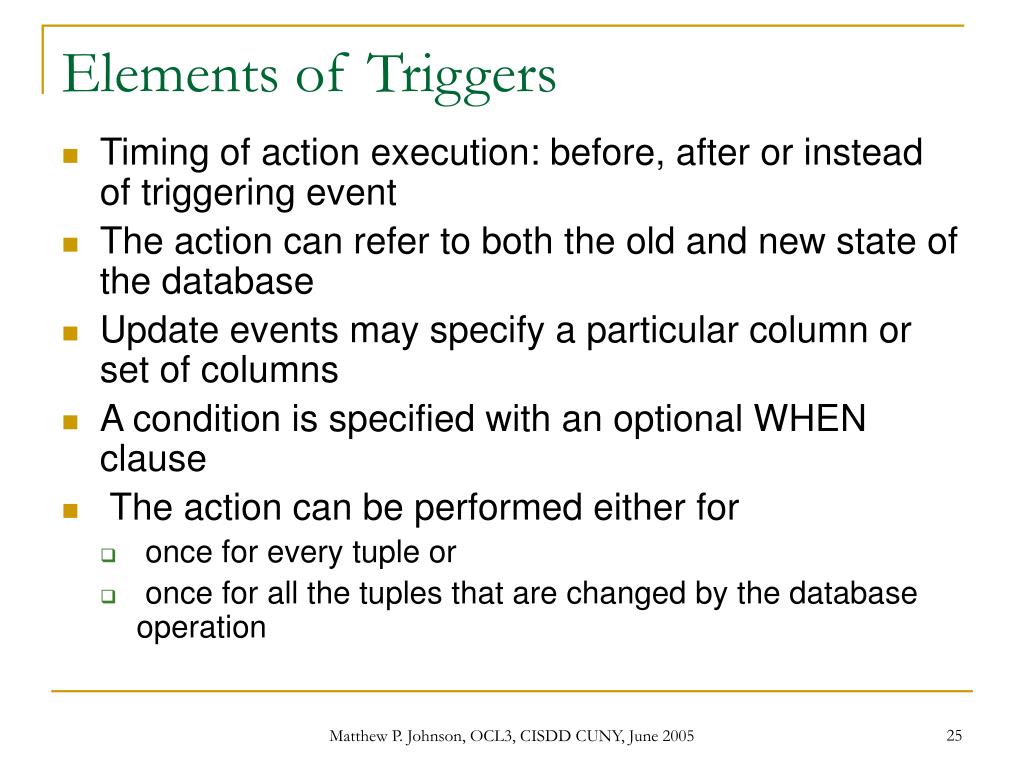 Elements of Triggers

- Timing of action execution: before, after or instead of triggering event
- The action can refer to both the old and new state of the database
- Update events may specify a particular column or set of columns
- A condition is specified with an optional WHEN clause
- The action can be performed either for
  - once for every tuple or
  - once for all the tuples that are changed by the database operation

Matthew P. Johnson, OCL3, CISDD CUNY, June 2005

25